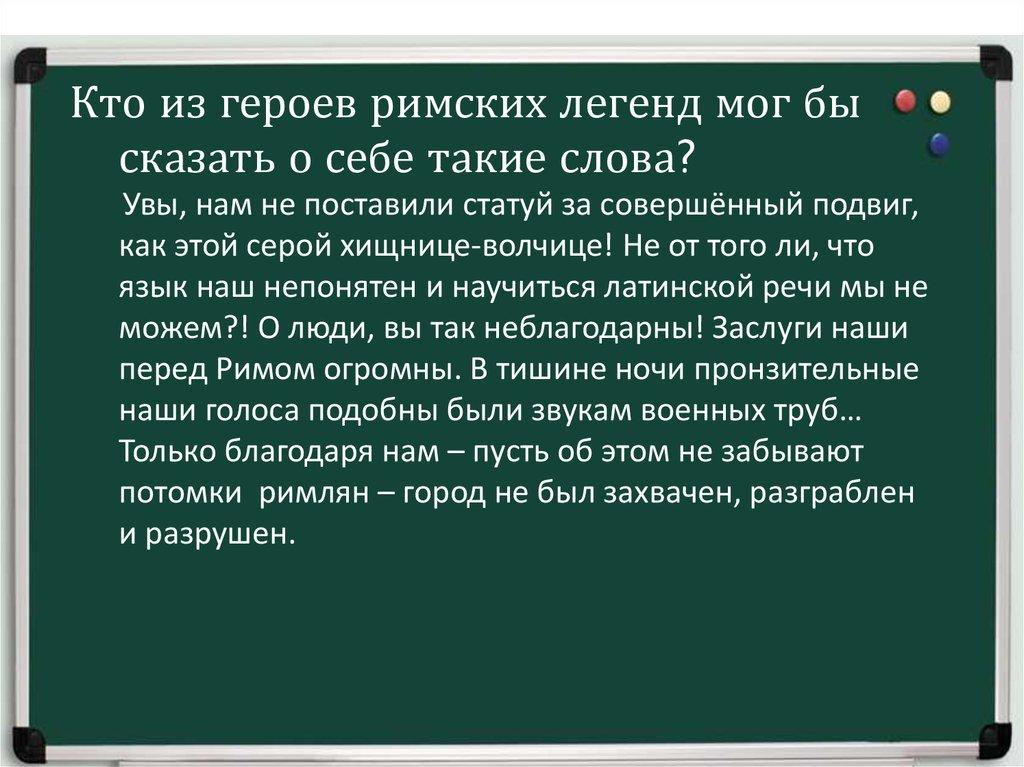 Кто из героев римских легенд мог бы сказать о себе такие слова?

Увы, нам не поставили статуй за совершённый подвиг, как этой серой хищнице-волчице! Не от того ли, что язык наш непонятен и научиться латинской речи мы не можем?! О люди, вы так неблагодарны! Заслуги наши перед Римом огромны. В тишине ночи пронзительные наши голоса подобны были звукам военных труб… Только благодаря нам – пусть об этом не забывают потомки римлян – город не был захвачен, разграблен и разрушен.